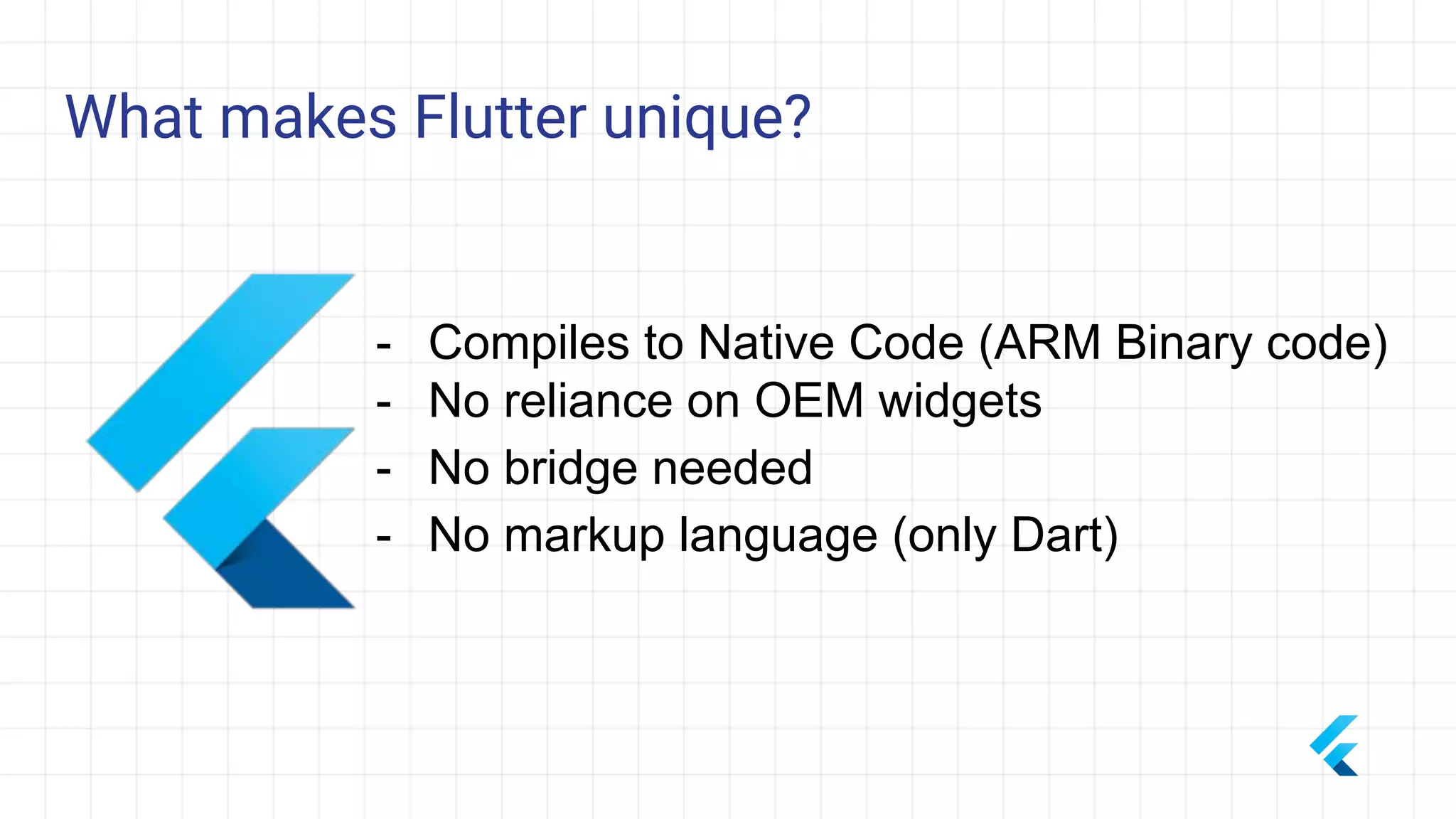 What makes Flutter unique?

- Compiles to Native Code (ARM Binary code)
- No reliance on OEM widgets
- No bridge needed
- No markup language (only Dart)